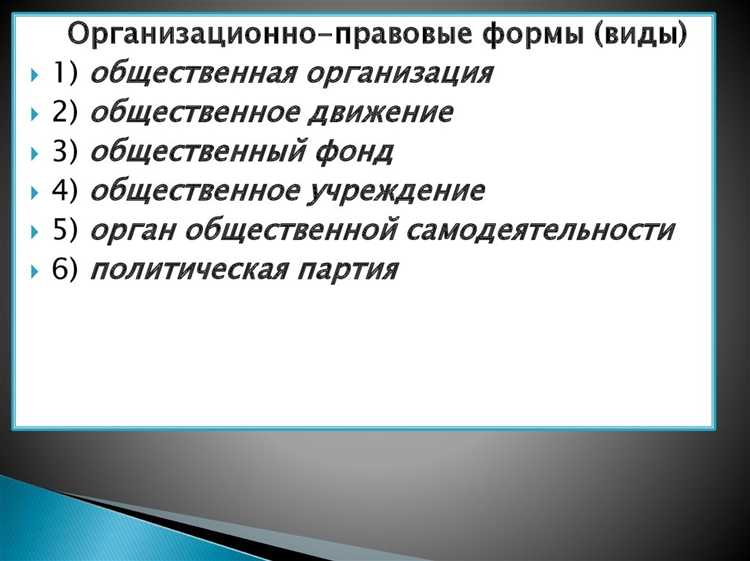 Организационно-правовые формы (виды)

1) общественная организация
2) общественное движение
3) общественный фонд
4) общественное учреждение
5) орган общественной самодеятельности
6) политическая партия